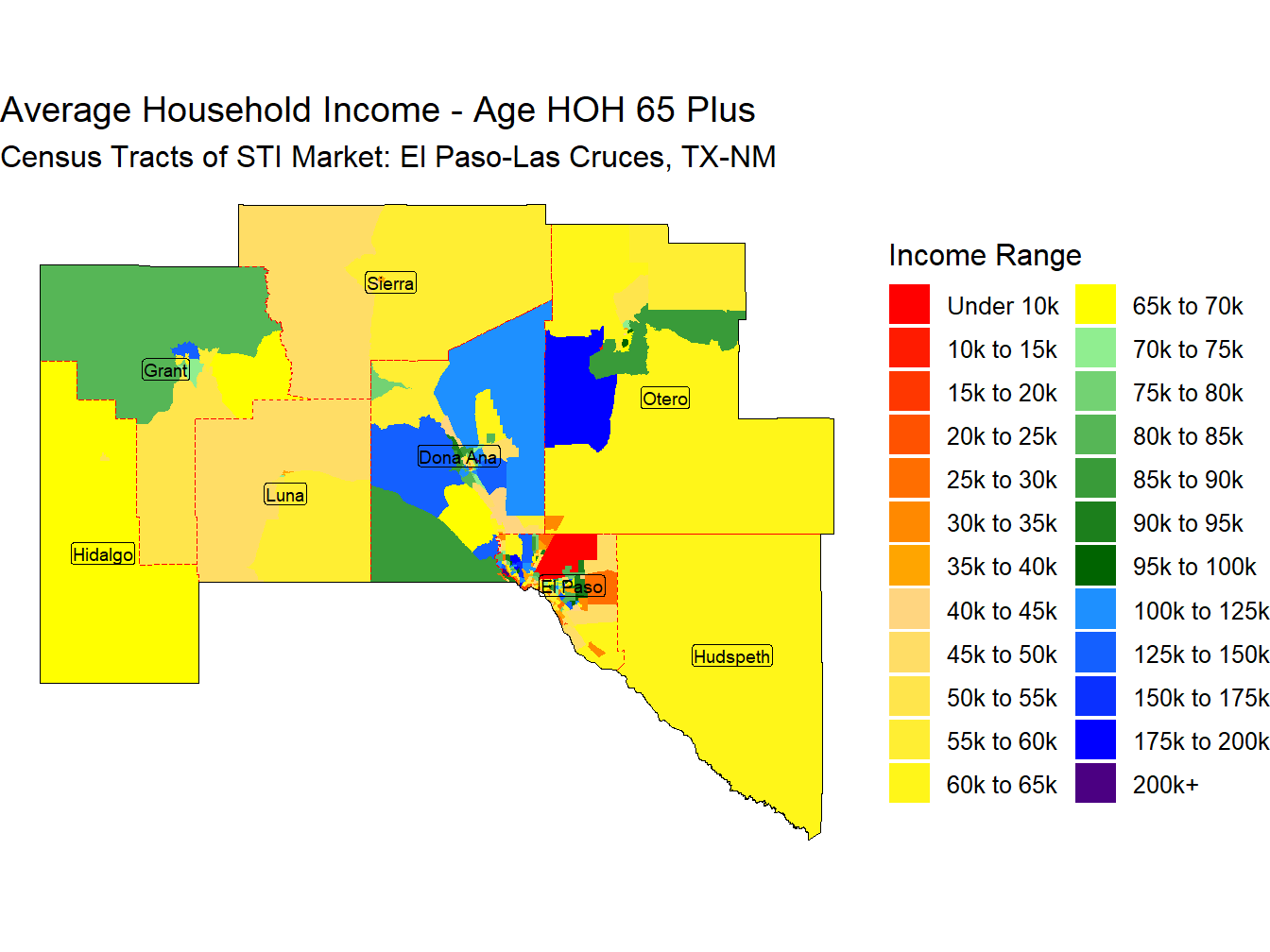 Average Household Income - Age HOH 65 Plus
Census Tracts of STI Market: El Paso-Las Cruces, TX-NM

Sierra
Grant
Otero
Dona Ana
Luna
Hidalgo
El Paso
Hudspeth

Income Range

Under 10k
10k to 15k
15k to 20k
20k to 25k
25k to 30k
30k to 35k
35k to 40k
40k to 45k
45k to 50k
50k to 55k
55k to 60k
60k to 65k
65k to 70k
70k to 75k
75k to 80k
80k to 85k
85k to 90k
90k to 95k
95k to 100k
100k to 125k
125k to 150k
150k to 175k
175k to 200k
200k+